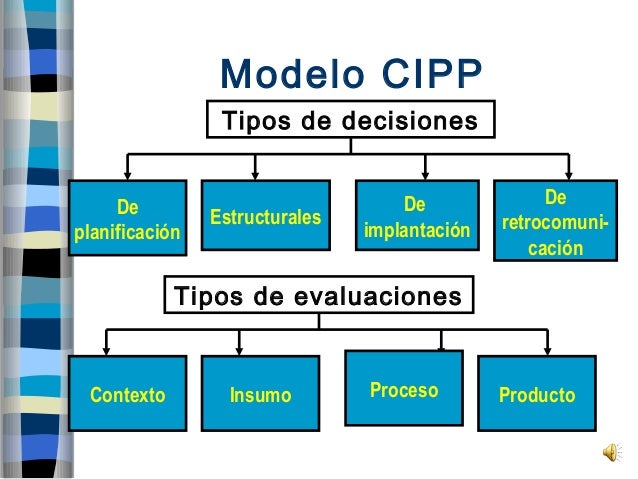 Modelo CIPP

Tipos de decisiones

De planificación

Estructurales

De implantación

De retrocomunicación

Tipos de evaluaciones

Contexto

Insumo

Proceso

Producto